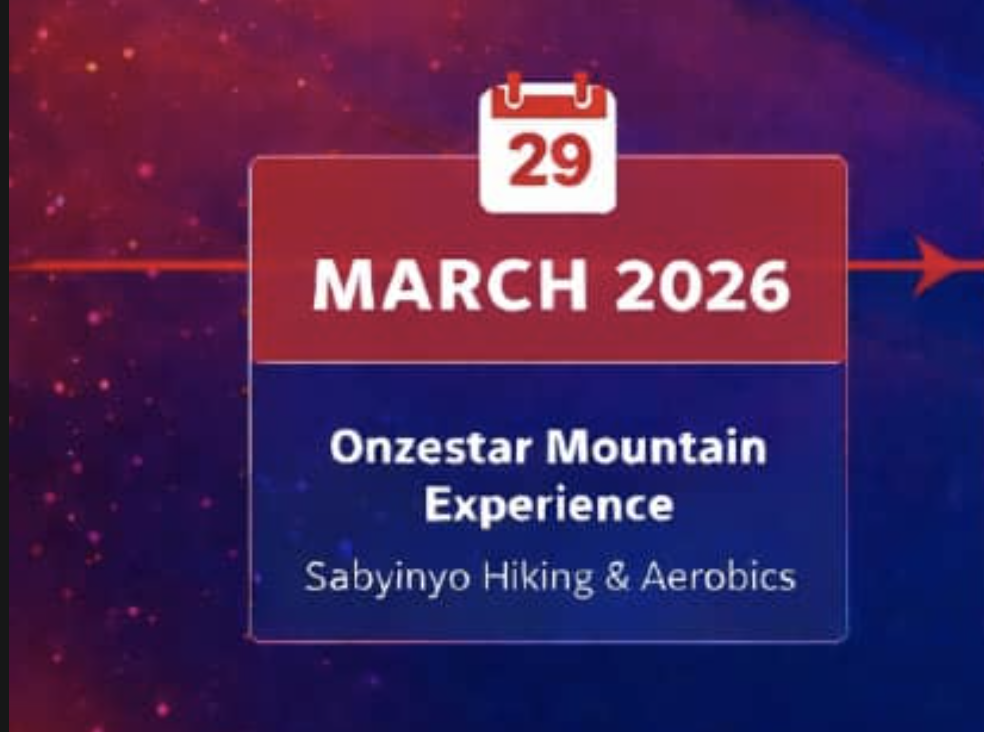 29

MARCH 2026

Onzestar Mountain Experience

Sabyinyo Hiking & Aerobics